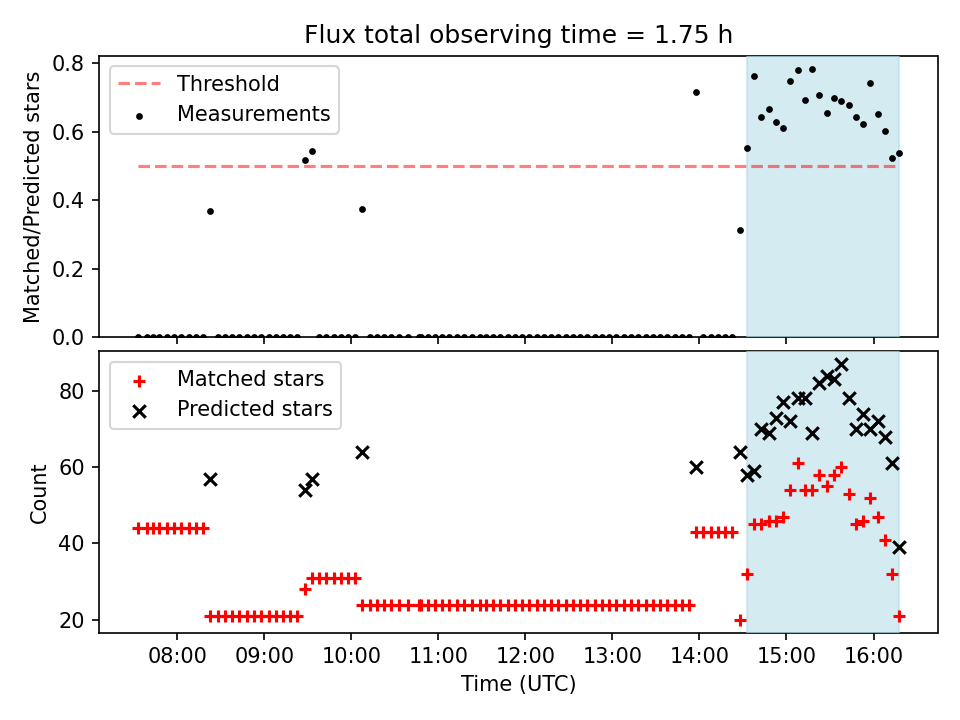 Flux total observing time = 1.75 h

Threshold
Measurements

Matched/Predicted stars
0.8
0.6
0.4
0.2
0.0

Matched stars
Predicted stars

Count
80
60
40
20

08:00 09:00 10:00 11:00 12:00 13:00 14:00 15:00 16:00
Time (UTC)